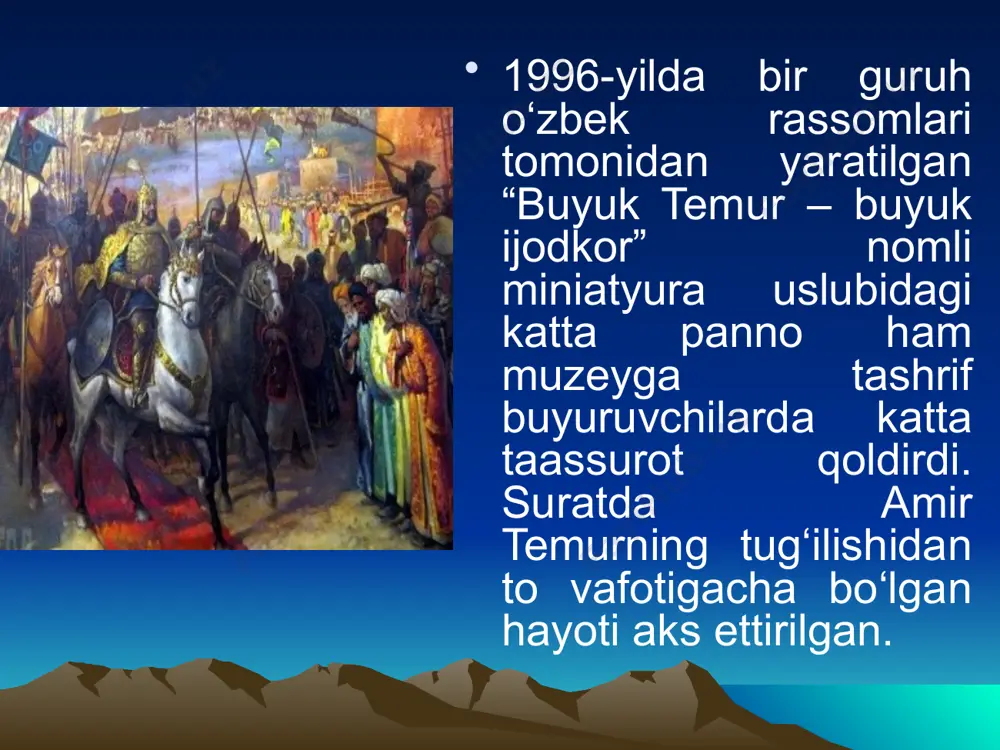 • 1996-yilda bir guruh o‘zbek rassomlari tomonidan yaratilgan “Buyuk Temur – buyuk ijodkor” nomli miniatyura uslubidagi katta panno ham muzeyga tashrif buyuruvchilarda katta taassurot qoldirdi. Suratda Amir Temurning tug‘ilishidan to vafotigacha bo‘lgan hayoti aks ettirilgan.